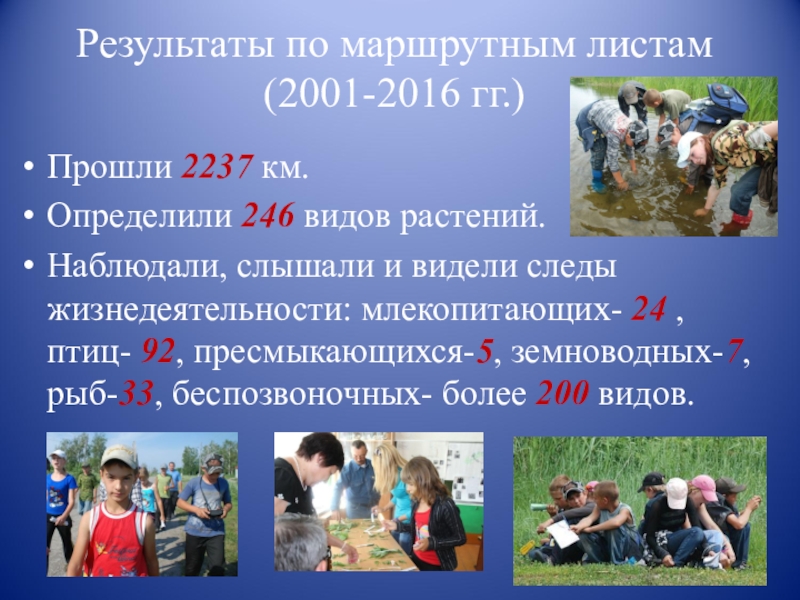 Результаты по маршрутным листам (2001-2016 гг.)

• Прошли 2237 км.
• Определили 246 видов растений.
• Наблюдали, слышали и видели следы жизнедеятельности: млекопитающих- 24 , птиц- 92, пресмыкающихся-5, земноводных-7, рыб-33, беспозвоночных- более 200 видов.